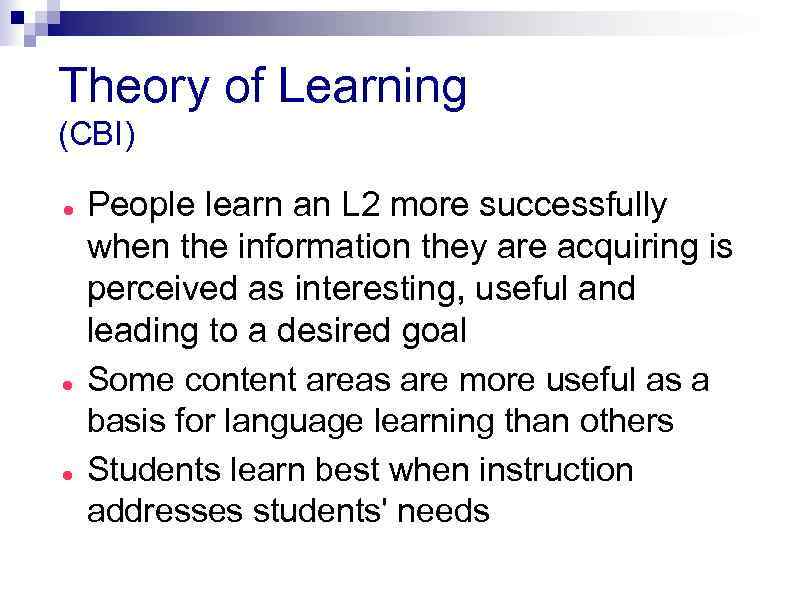 Theory of Learning
(CBI)

- People learn an L2 more successfully when the information they are acquiring is perceived as interesting, useful and leading to a desired goal
- Some content areas are more useful as a basis for language learning than others
- Students learn best when instruction addresses students' needs